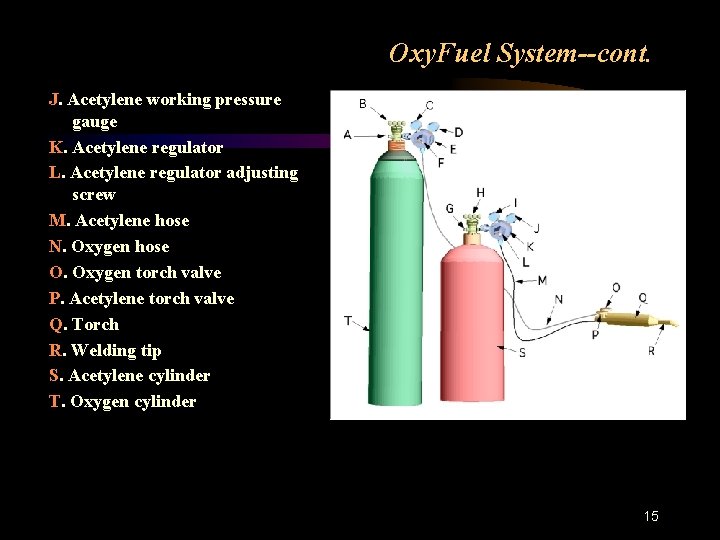 OxyFuel System--cont.

J. Acetylene working pressure gauge
K. Acetylene regulator
L. Acetylene regulator adjusting screw
M. Acetylene hose
N. Oxygen hose
O. Oxygen torch valve
P. Acetylene torch valve
Q. Torch
R. Welding tip
S. Acetylene cylinder
T. Oxygen cylinder

B
C
A
D
E
F
H
G
I
J
K
L
M
N
O
Q
P
R
T
S

15